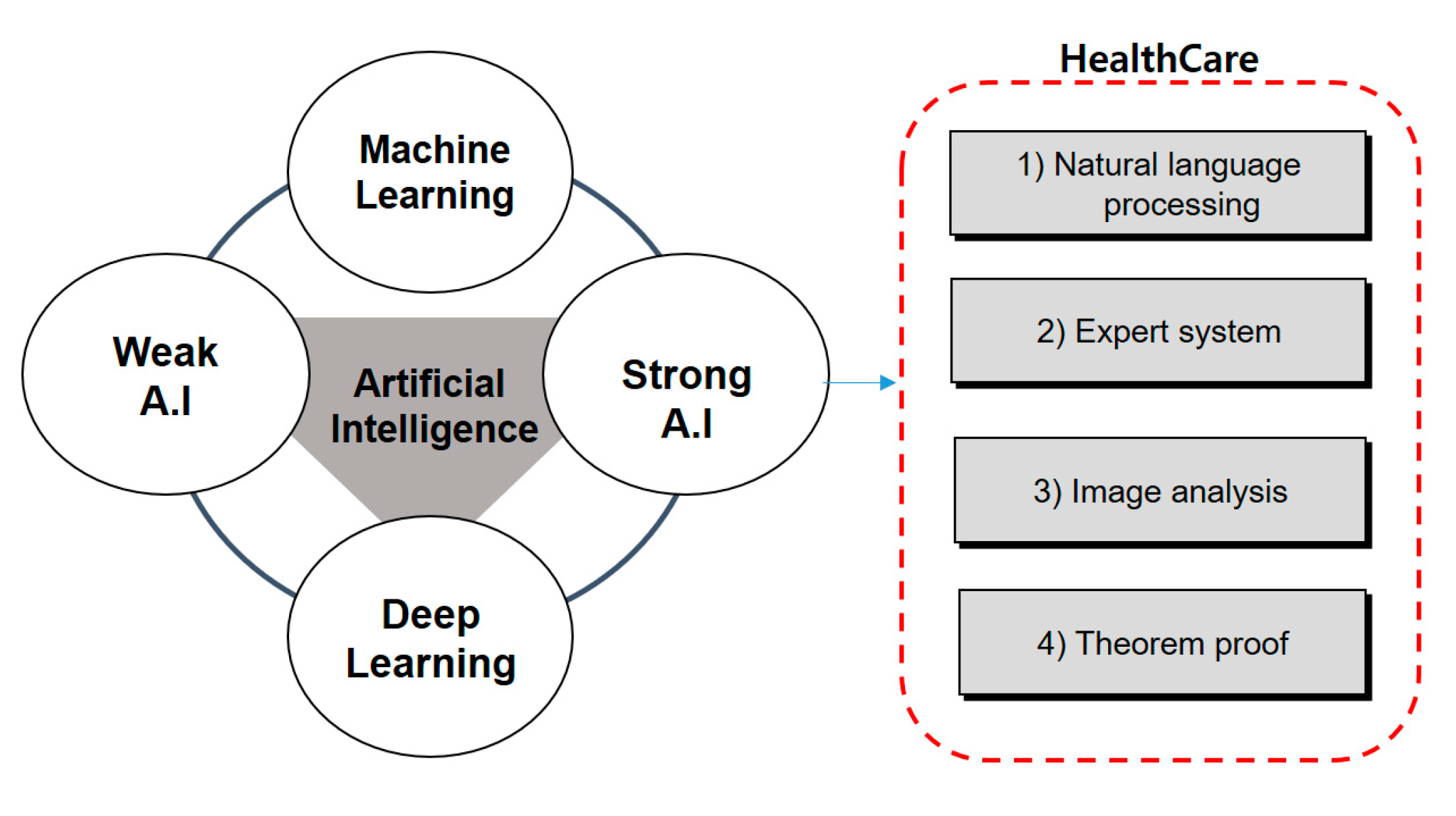 Machine Learning

Weak A.I

Artificial Intelligence

Strong A.I

Deep Learning

HealthCare

1) Natural language processing

2) Expert system

3) Image analysis

4) Theorem proof